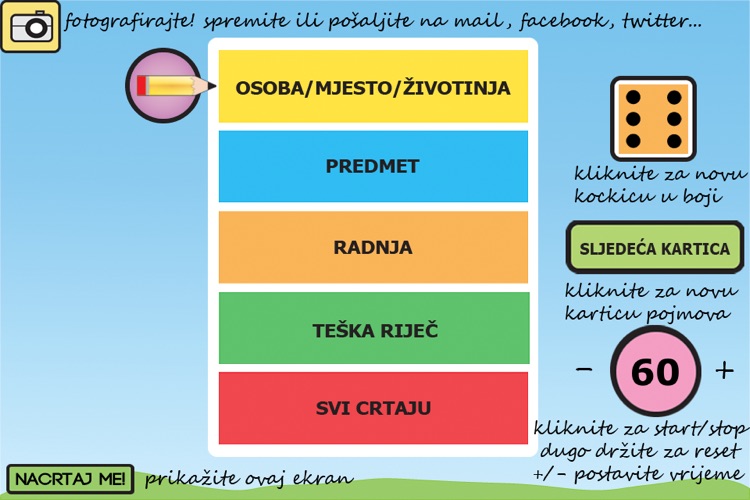 fotografirajte! spremite ili pošaljite na mail, facebook, twitter...

OSOBA/MJESTO/ŽIVOTINJA

PREDMET

RADNJA

TEŠKA RIJEČ

SVI CRTAJU

kliknite za novu kockicu u boji

SLJEDEĆA KARTICA

kliknite za novu karticu pojmova

− 60 +

kliknite za start/stop dugo držite za reset +/− postavite vrijeme

NACRTAJ ME!

prikažite ovaj ekran